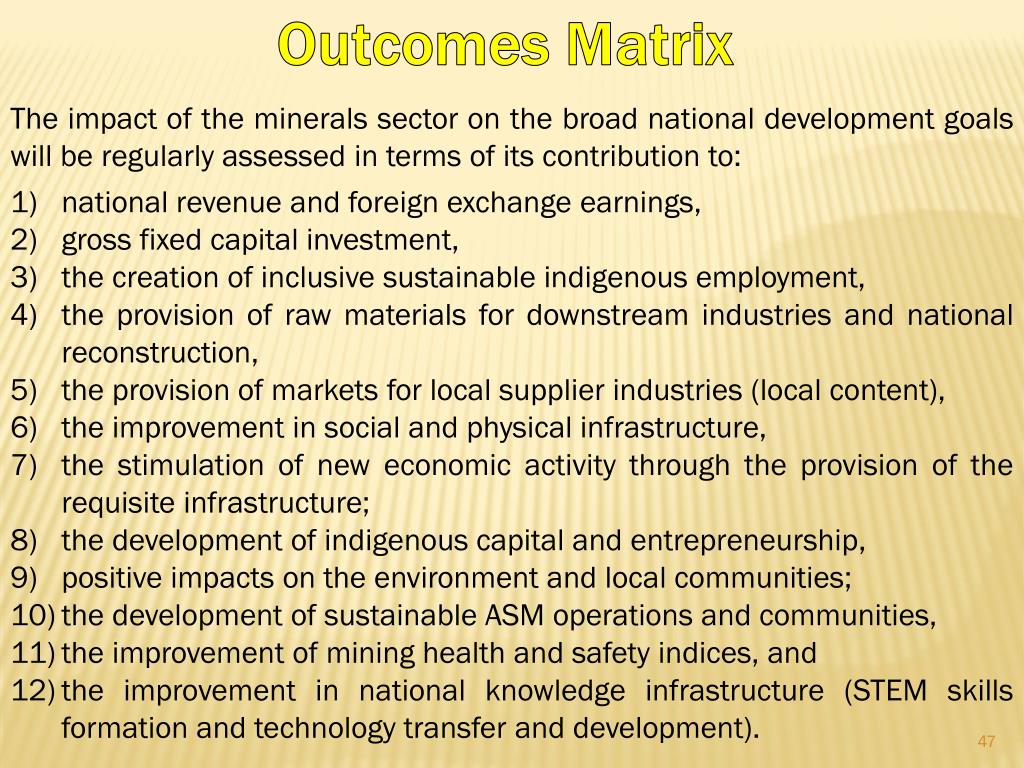 Outcomes Matrix

The impact of the minerals sector on the broad national development goals will be regularly assessed in terms of its contribution to:

1) national revenue and foreign exchange earnings,
2) gross fixed capital investment,
3) the creation of inclusive sustainable indigenous employment,
4) the provision of raw materials for downstream industries and national reconstruction,
5) the provision of markets for local supplier industries (local content),
6) the improvement in social and physical infrastructure,
7) the stimulation of new economic activity through the provision of the requisite infrastructure;
8) the development of indigenous capital and entrepreneurship,
9) positive impacts on the environment and local communities;
10) the development of sustainable ASM operations and communities,
11) the improvement of mining health and safety indices, and
12) the improvement in national knowledge infrastructure (STEM skills formation and technology transfer and development).

47